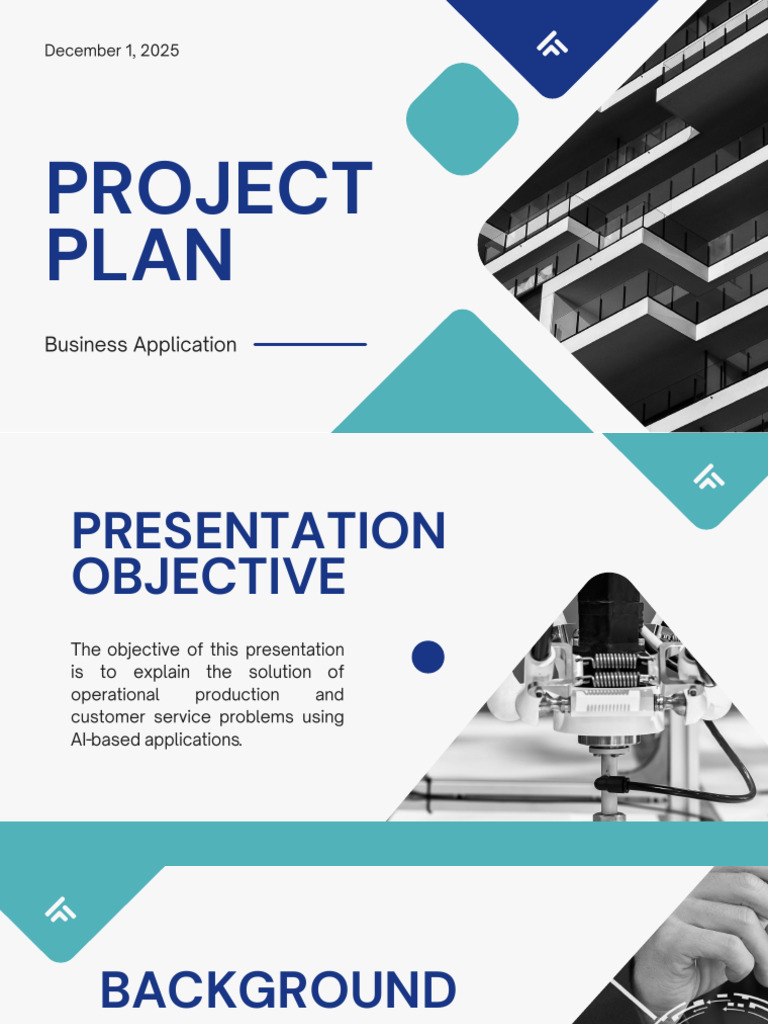 December 1, 2025

PROJECT PLAN

Business Application

PRESENTATION OBJECTIVE

The objective of this presentation is to explain the solution of operational production and customer service problems using AI-based applications.

BACKGROUND